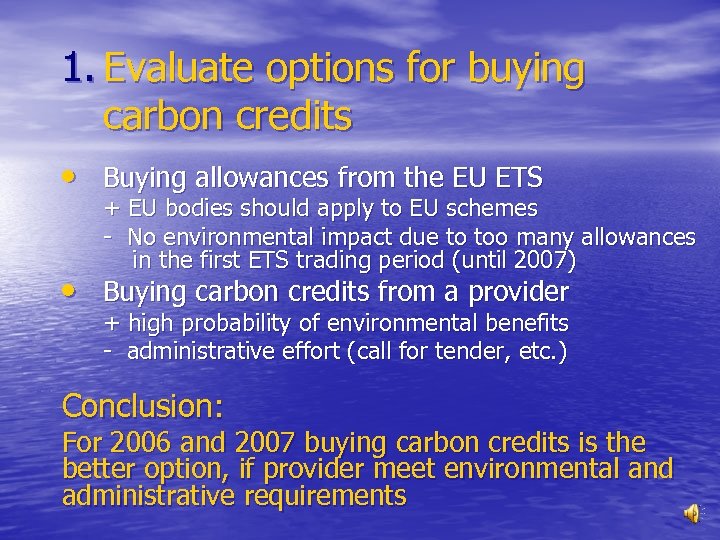 1. Evaluate options for buying carbon credits

• Buying allowances from the EU ETS
+ EU bodies should apply to EU schemes
- No environmental impact due to too many allowances in the first ETS trading period (until 2007)

• Buying carbon credits from a provider
+ high probability of environmental benefits
- administrative effort (call for tender, etc.)

Conclusion:
For 2006 and 2007 buying carbon credits is the better option, if provider meet environmental and administrative requirements